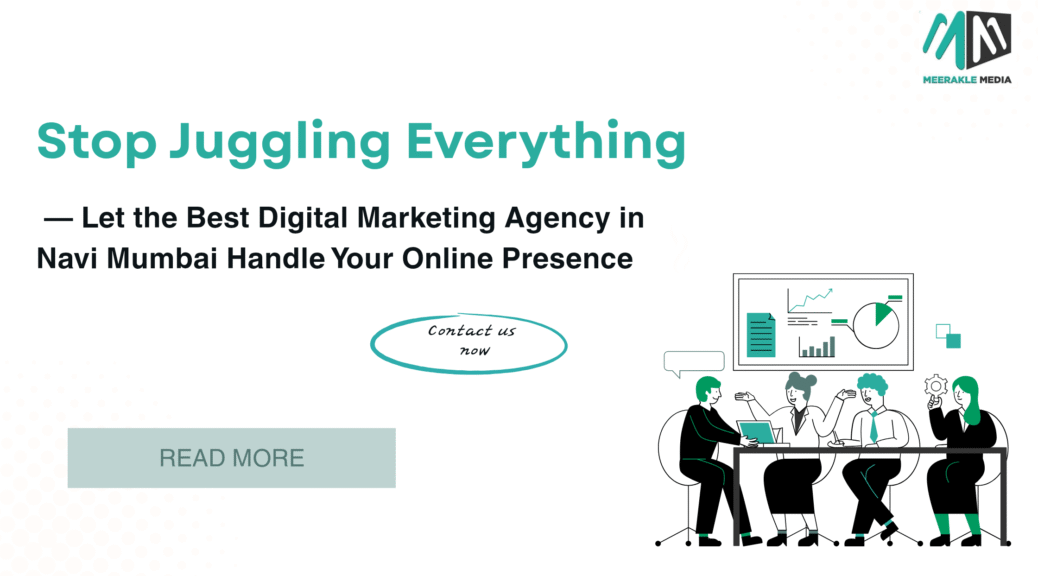 MEERAKLE MEDIA

Stop Juggling Everything

— Let the Best Digital Marketing Agency in Navi Mumbai Handle Your Online Presence

Contact us now

READ MORE